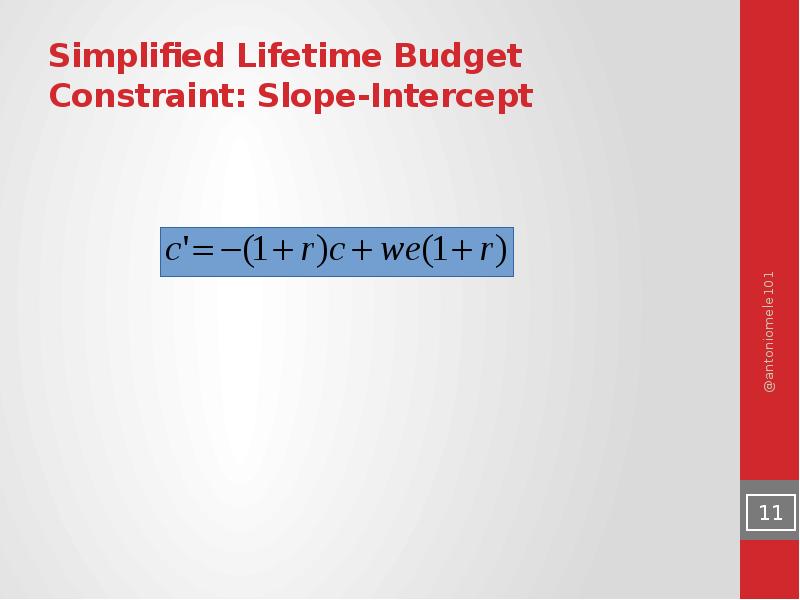 Simplified Lifetime Budget Constraint: Slope-Intercept

$c' = -(1+r)c + we(1+r)$

@antoniomele101

11